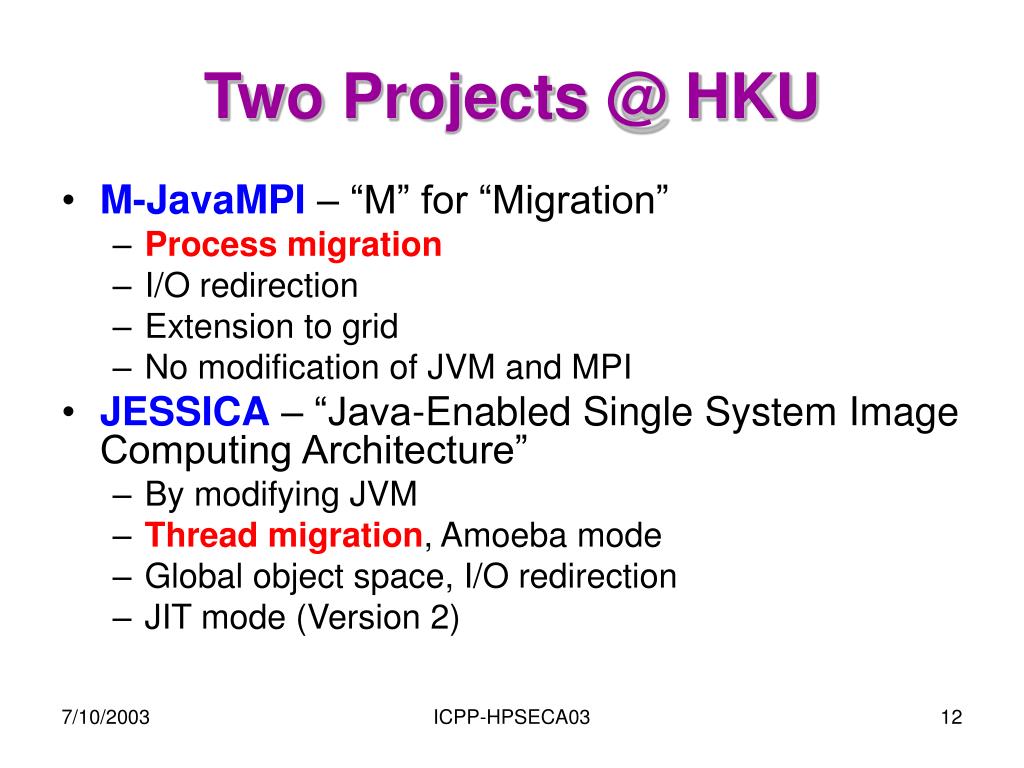 Two Projects @ HKU

• M-JavaMPI – “M” for “Migration”
– Process migration
– I/O redirection
– Extension to grid
– No modification of JVM and MPI
• JESSICA – “Java-Enabled Single System Image Computing Architecture”
– By modifying JVM
– Thread migration, Amoeba mode
– Global object space, I/O redirection
– JIT mode (Version 2)

7/10/2003
ICPP-HPSECA03
12